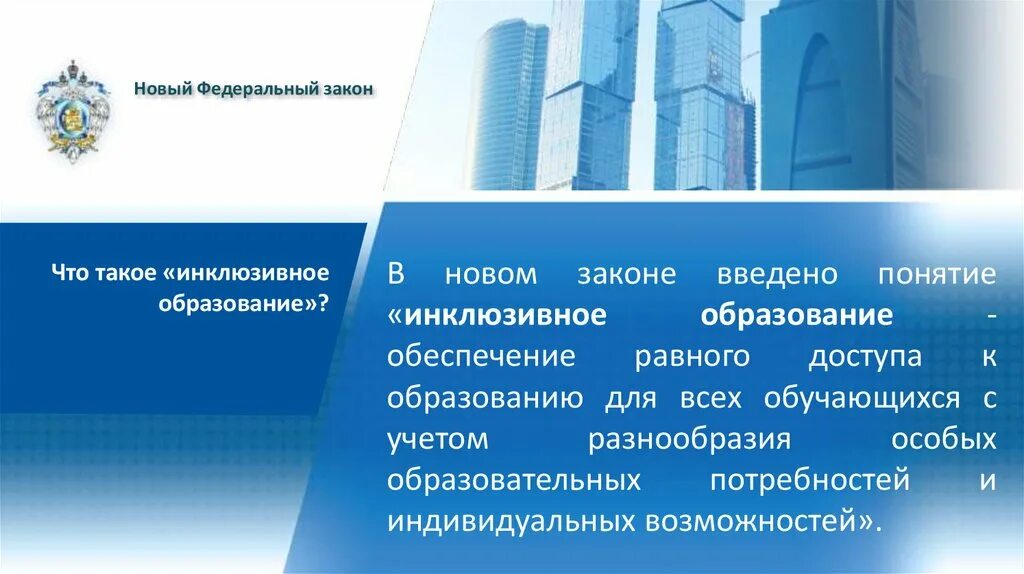 Новый Федеральный закон

Что такое «инклюзивное образование»?

В новом законе введено понятие «инклюзивное образование - обеспечение равного доступа к образованию для всех обучающихся с учетом разнообразия особых образовательных потребностей и индивидуальных возможностей».